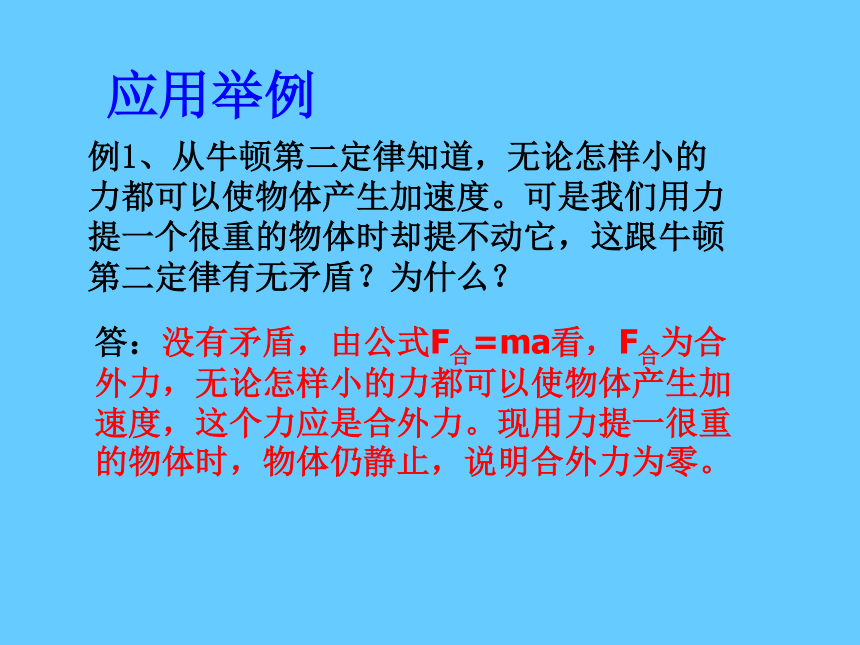 应用举例

例1、从牛顿第二定律知道，无论怎样小的力都可以使物体产生加速度。可是我们用力提一个很重的物体时却提不动它，这跟牛顿第二定律有无矛盾？为什么？

答：没有矛盾，由公式$F_{合}=ma$看，$F_{合}$为合外力，无论怎样小的力都可以使物体产生加速度，这个力应是合外力。现用力提一很重的物体时，物体仍静止，说明合外力为零。